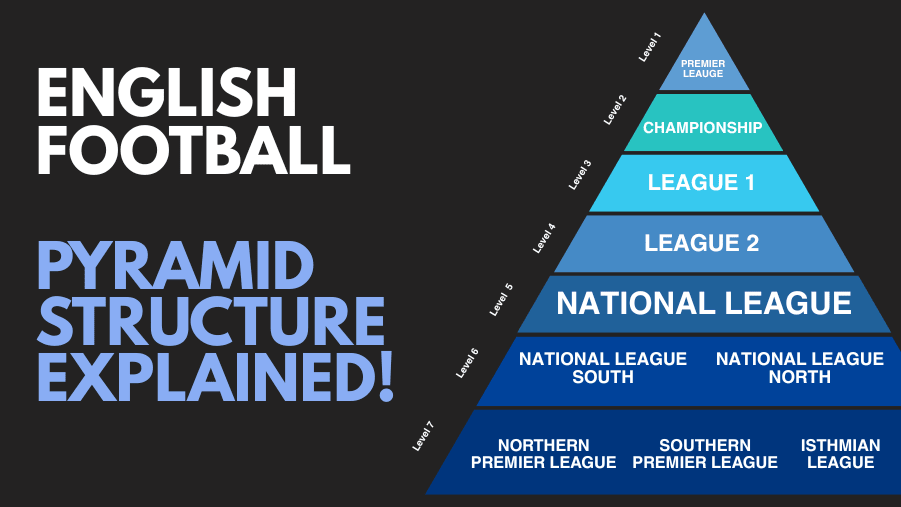 ENGLISH FOOTBALL

PYRAMID STRUCTURE EXPLAINED!

Level 1
PREMIER LEAGUE

Level 2
CHAMPIONSHIP

Level 3
LEAGUE 1

Level 4
LEAGUE 2

Level 5
NATIONAL LEAGUE

Level 6
NATIONAL LEAGUE SOUTH
NATIONAL LEAGUE NORTH

Level 7
NORTHERN PREMIER LEAGUE
SOUTHERN PREMIER LEAGUE
ISTHMIAN LEAGUE